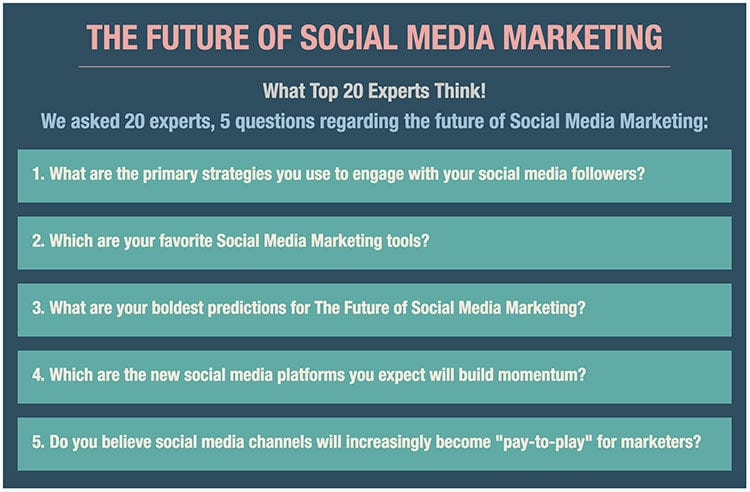 THE FUTURE OF SOCIAL MEDIA MARKETING

What Top 20 Experts Think!

We asked 20 experts, 5 questions regarding the future of Social Media Marketing:

1. What are the primary strategies you use to engage with your social media followers?

2. Which are your favorite Social Media Marketing tools?

3. What are your boldest predictions for The Future of Social Media Marketing?

4. Which are the new social media platforms you expect will build momentum?

5. Do you believe social media channels will increasingly become "pay-to-play" for marketers?